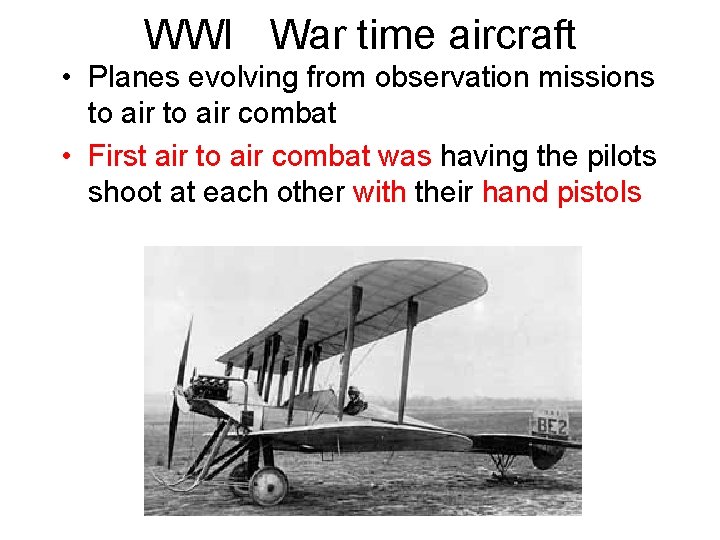 WWI War time aircraft

• Planes evolving from observation missions to air to air combat

• First air to air combat was having the pilots shoot at each other with their hand pistols

BE2